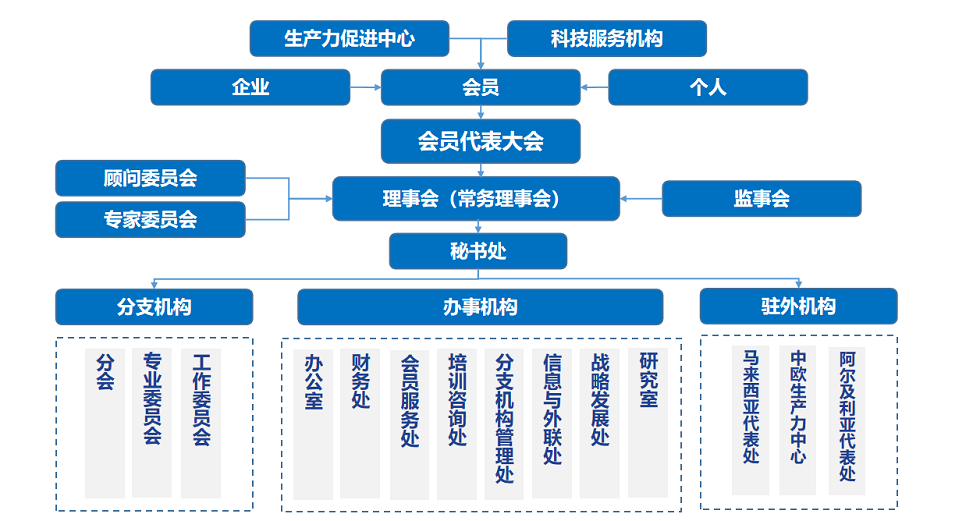 生产力促进中心
科技服务机构
企业
会员
个人
会员代表大会
顾问委员会
专家委员会
理事会（常务理事会）
监事会
秘书处
分支机构
办事机构
驻外机构
分会
专业委员会
工作委员会
办公室
财务处
会员服务处
培训咨询处
分支机构管理处
信息与外联处
战略发展处
研究室
马来西亚代表处
中欧生产力中心
阿尔及利亚代表处